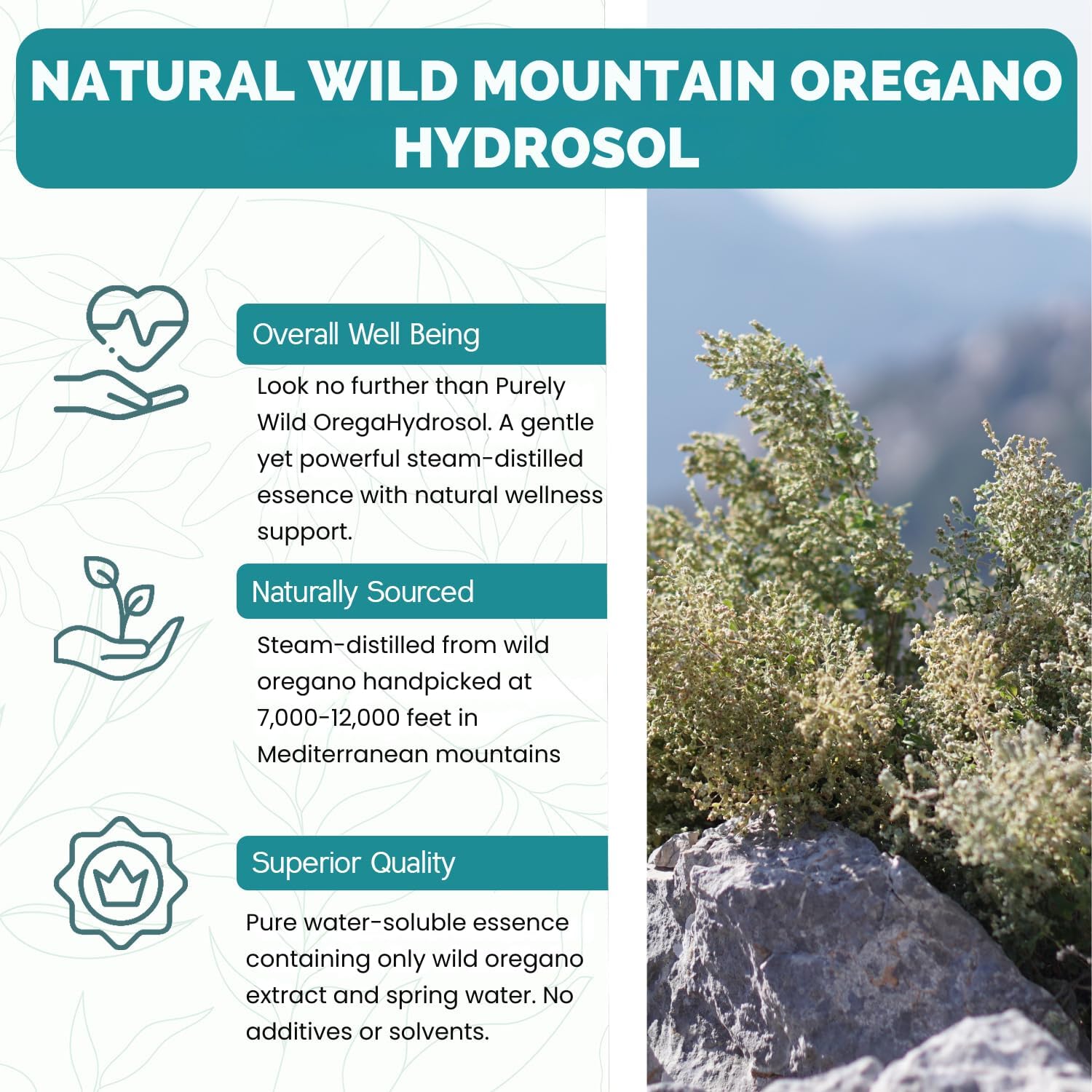 NATURAL WILD MOUNTAIN OREGANO HYDROSOL

Overall Well Being

Look no further than Purely Wild OregaHydrosol. A gentle yet powerful steam-distilled essence with natural wellness support.

Naturally Sourced

Steam-distilled from wild oregano handpicked at 7,000-12,000 feet in Mediterranean mountains

Superior Quality

Pure water-soluble essence containing only wild oregano extract and spring water. No additives or solvents.